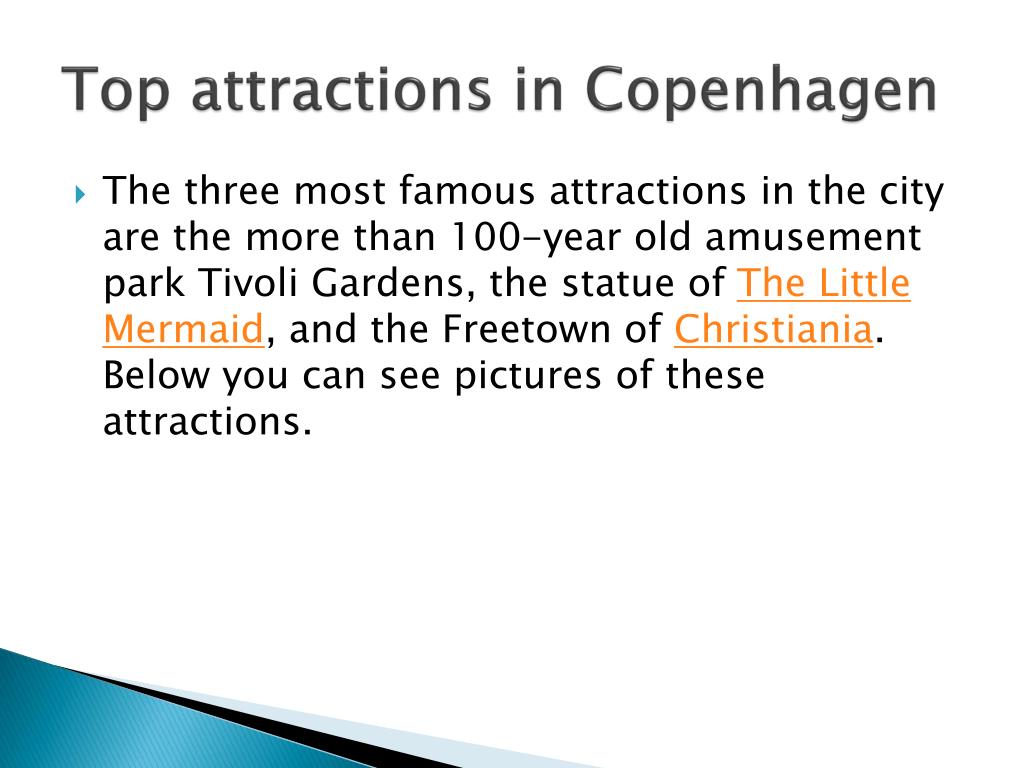 Top attractions in Copenhagen

The three most famous attractions in the city are the more than 100-year old amusement park Tivoli Gardens, the statue of The Little Mermaid, and the Freetown of Christiania. Below you can see pictures of these attractions.